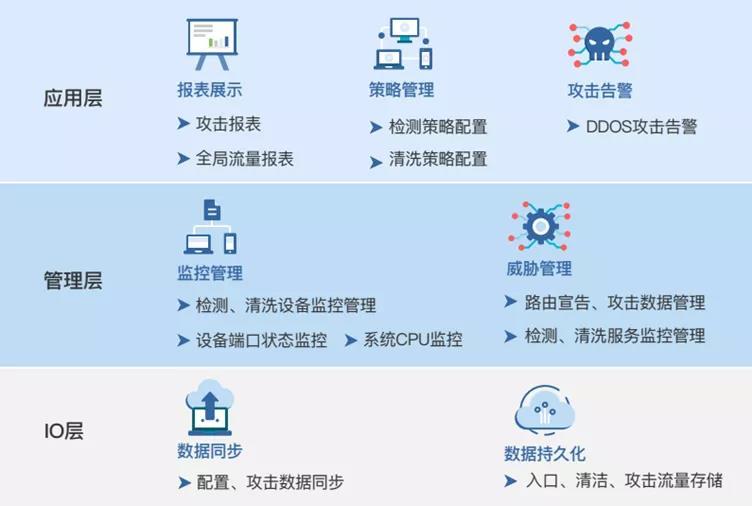 应用层

报表展示
➤ 攻击报表
➤ 全局流量报表

策略管理
➤ 检测策略配置
➤ 清洗策略配置

攻击告警
➤ DDOS攻击告警

管理层

监控管理
➤ 检测、清洗设备监控管理
➤ 设备端口状态监控 ➤ 系统CPU监控

威胁管理
➤ 路由宣告、攻击数据管理
➤ 检测、清洗服务监控管理

IO层

数据同步
➤ 配置、攻击数据同步

数据持久化
➤ 入口、清洁、攻击流量存储